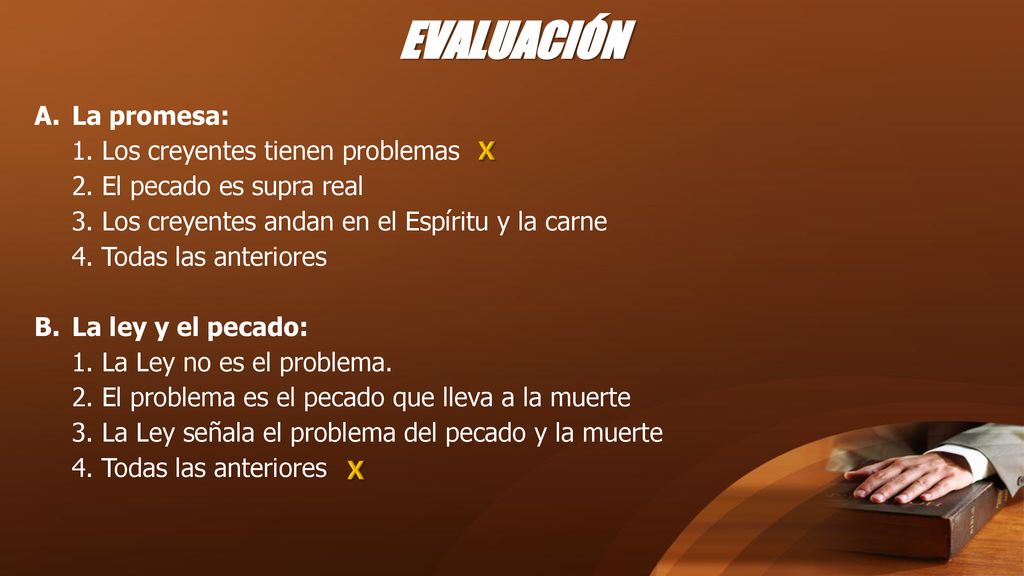 EVALUACIÓN

A. La promesa:
1. Los creyentes tienen problemas X
2. El pecado es supra real
3. Los creyentes andan en el Espíritu y la carne
4. Todas las anteriores

B. La ley y el pecado:
1. La Ley no es el problema.
2. El problema es el pecado que lleva a la muerte
3. La Ley señala el problema del pecado y la muerte
4. Todas las anteriores X